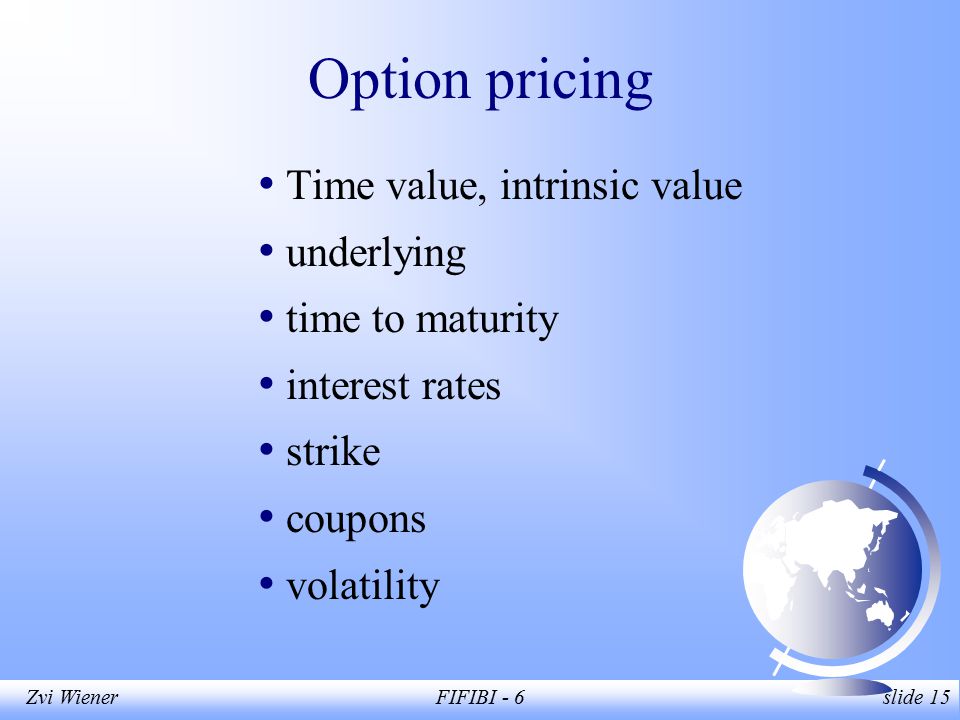 Option pricing

• Time value, intrinsic value
• underlying
• time to maturity
• interest rates
• strike
• coupons
• volatility

Zvi Wiener FIFIBI - 6 slide 15